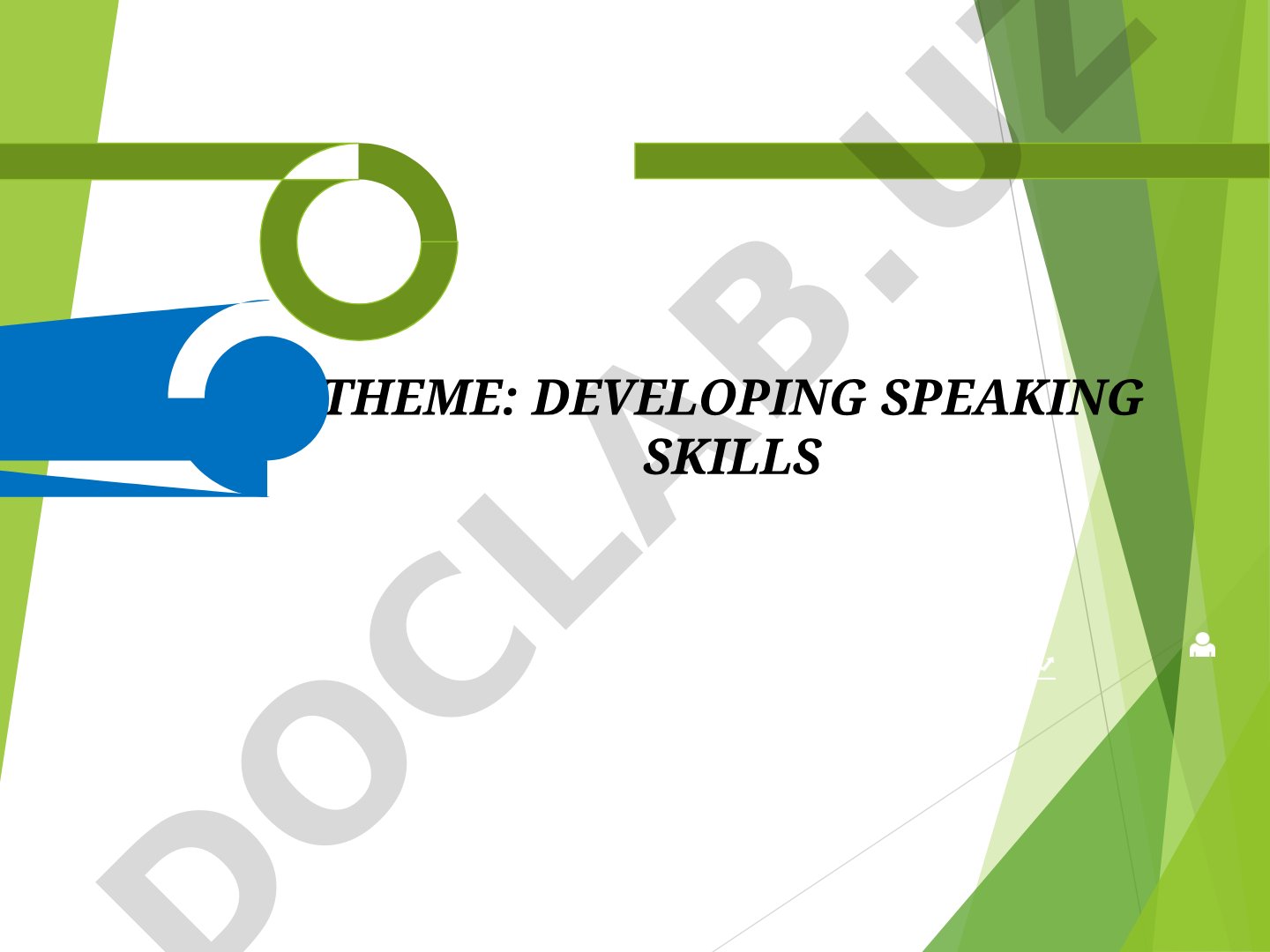 THEME: DEVELOPING SPEAKING SKILLS

DOCLAB.UZ